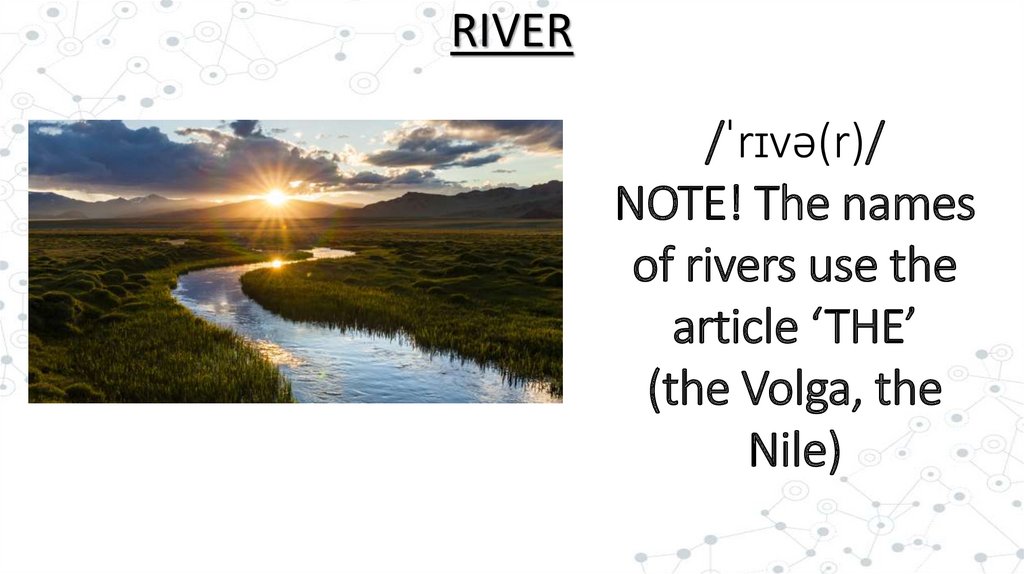 RIVER

/ˈrɪvə(r)/
NOTE! The names of rivers use the article ‘THE’ (the Volga, the Nile)